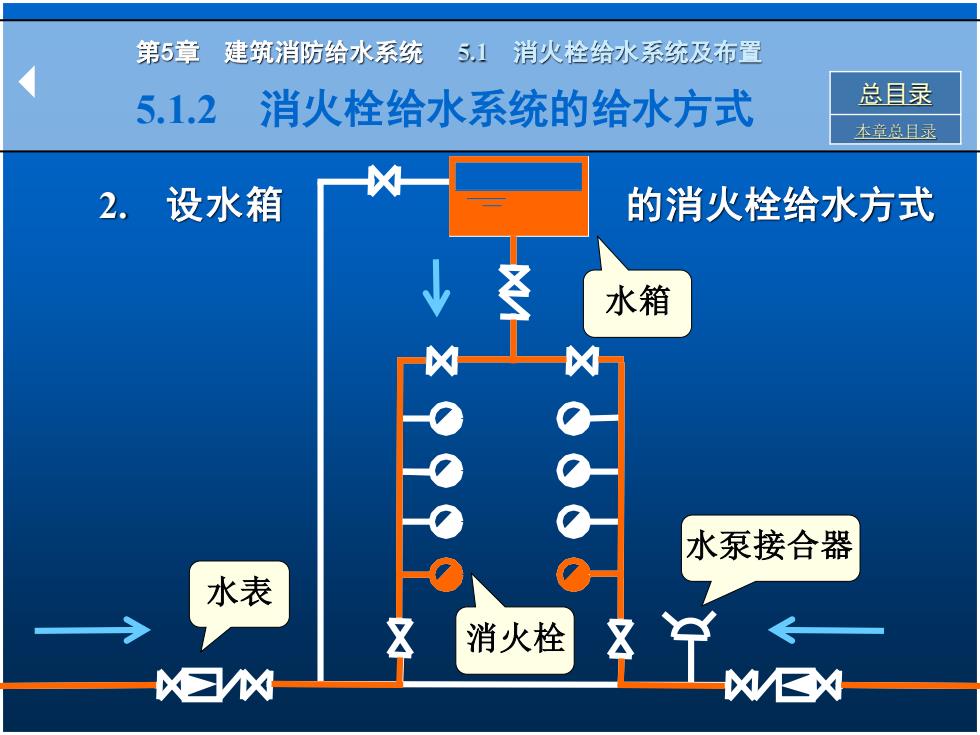 第5章　建筑消防给水系统　5.1　消火栓给水系统及布置

5.1.2　消火栓给水系统的给水方式

总目录

本章总目录

2.　设水箱　的消火栓给水方式

水箱

水泵接合器

水表

消火栓